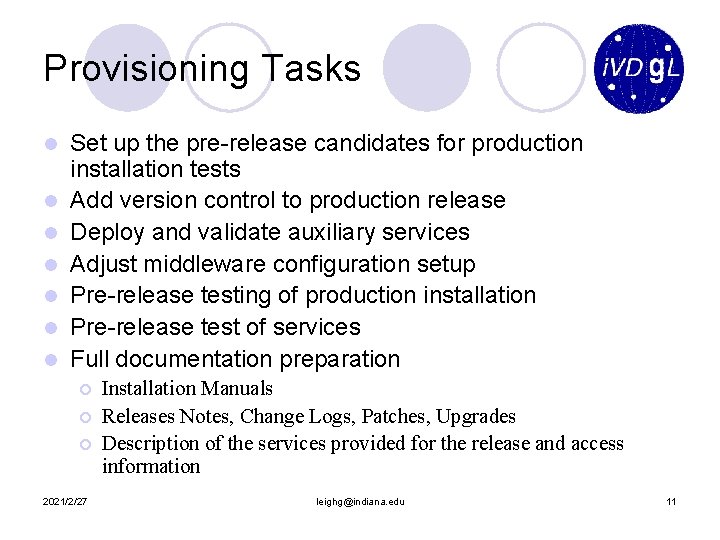 Provisioning Tasks

iVDgL

- Set up the pre-release candidates for production installation tests
- Add version control to production release
- Deploy and validate auxiliary services
- Adjust middleware configuration setup
- Pre-release testing of production installation
- Pre-release test of services
- Full documentation preparation
  - Installation Manuals
  - Releases Notes, Change Logs, Patches, Upgrades
  - Description of the services provided for the release and access information

2021/2/27 leighg@indiana.edu 11